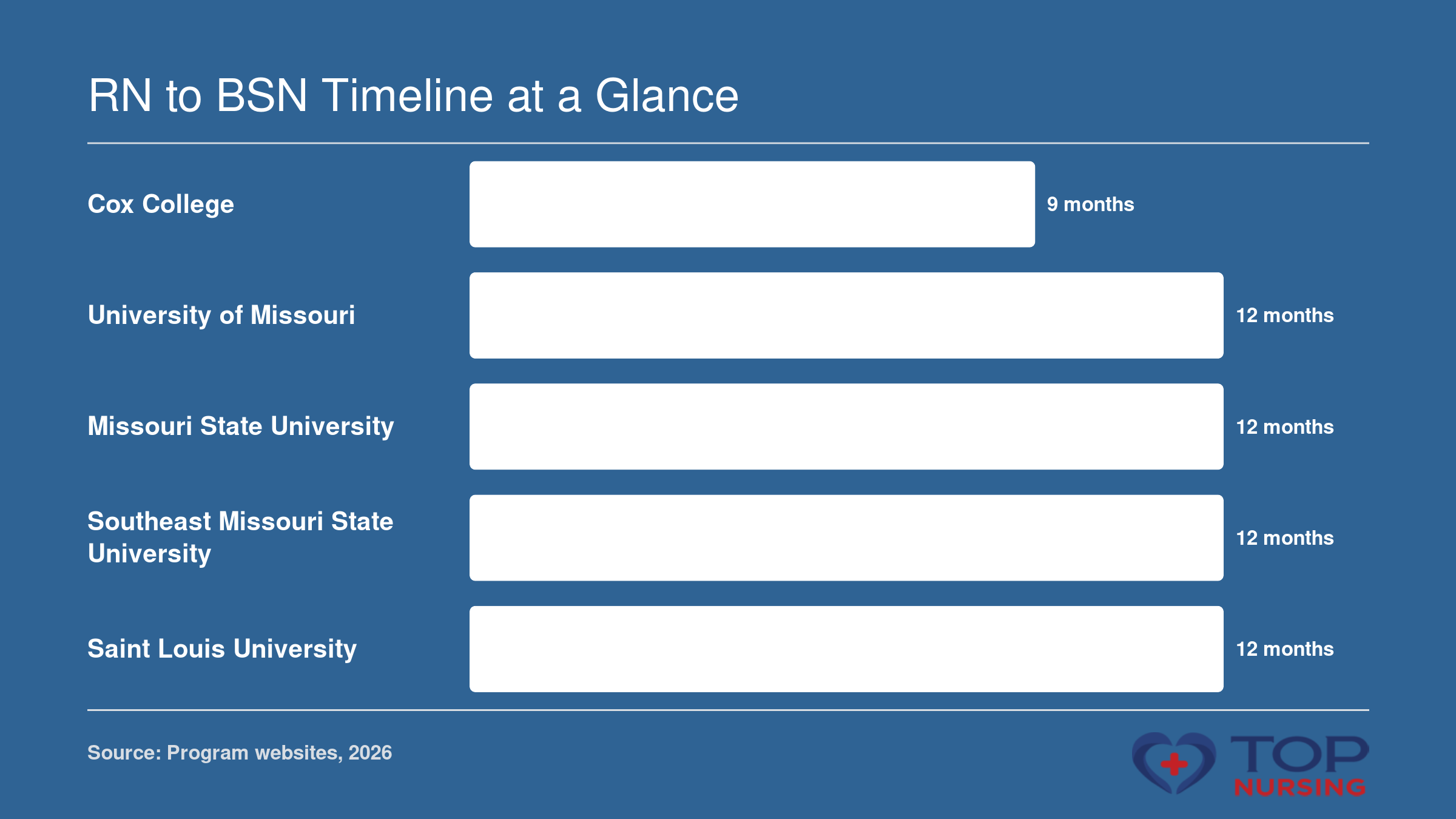 RN to BSN Timeline at a Glance

Cox College 9 months

University of Missouri 12 months

Missouri State University 12 months

Southeast Missouri State University 12 months

Saint Louis University 12 months

Source: Program websites, 2026

TOP NURSING